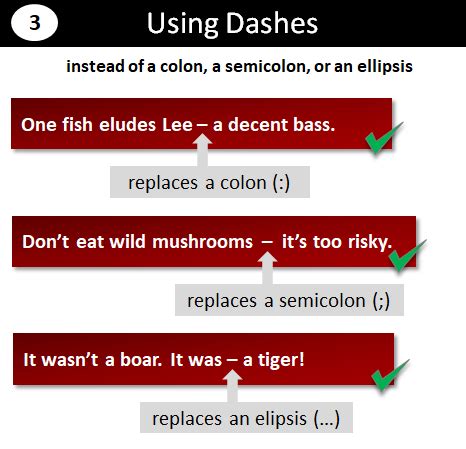 3

Using Dashes

instead of a colon, a semicolon, or an ellipsis

One fish eludes Lee – a decent bass.

replaces a colon (:)

Don't eat wild mushrooms – it's too risky.

replaces a semicolon (;)

It wasn't a boar. It was – a tiger!

replaces an elipsis (...)